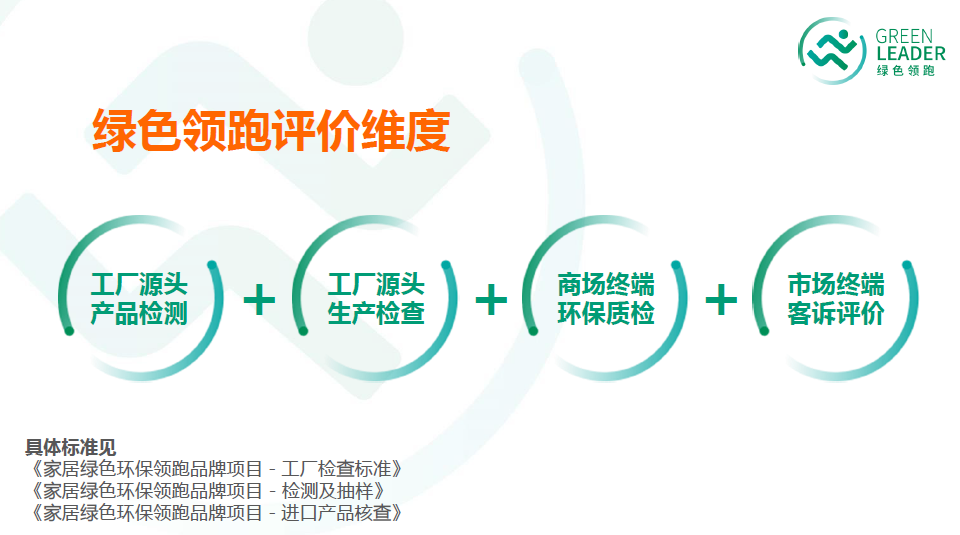 GREEN LEADER 绿色领跑

绿色领跑评价维度

工厂源头产品检测 + 工厂源头生产检查 + 商场终端环保质检 + 市场终端客诉评价

具体标准见
《家居绿色环保领跑品牌项目 - 工厂检查标准》
《家居绿色环保领跑品牌项目 - 检测及抽样》
《家居绿色环保领跑品牌项目 - 进口产品核查》